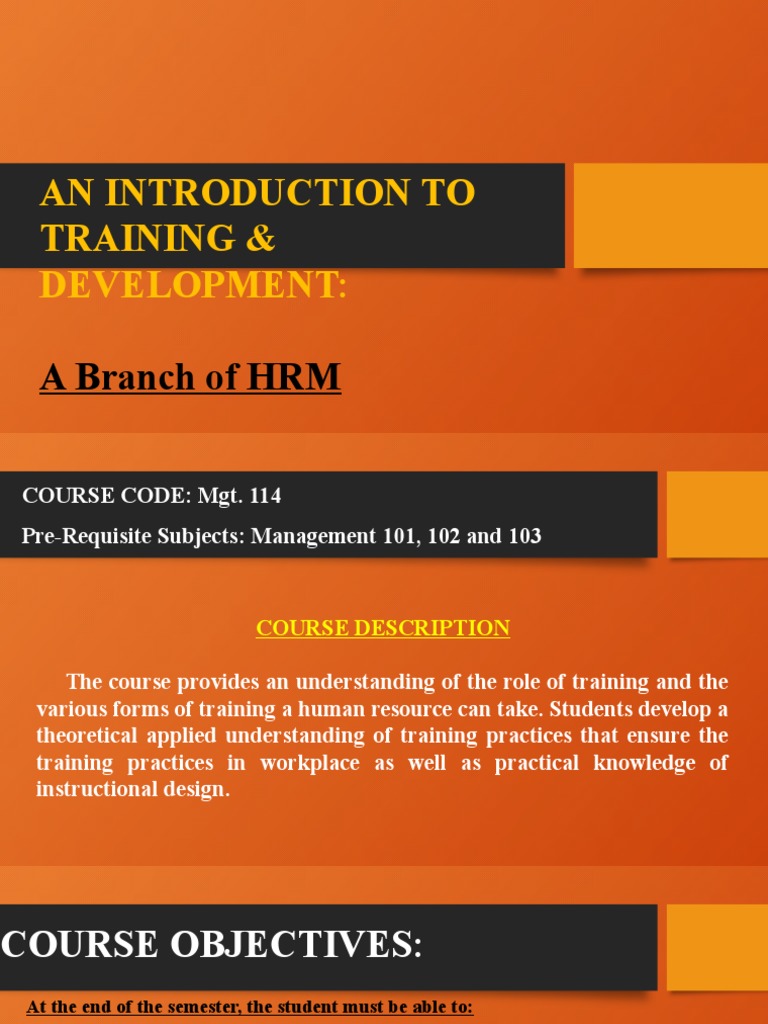 AN INTRODUCTION TO TRAINING & DEVELOPMENT:

A Branch of HRM

COURSE CODE: Mgt. 114

Pre-Requisite Subjects: Management 101, 102 and 103

COURSE DESCRIPTION

The course provides an understanding of the role of training and the various forms of training a human resource can take. Students develop a theoretical applied understanding of training practices that ensure the training practices in workplace as well as practical knowledge of instructional design.

COURSE OBJECTIVES:

At the end of the semester, the student must be able to: